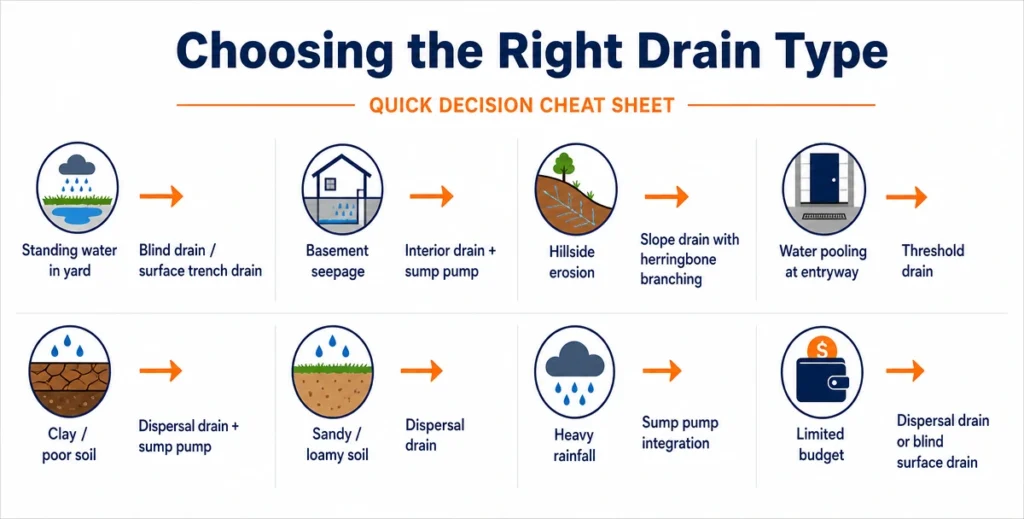 Choosing the Right Drain Type

QUICK DECISION CHEAT SHEET

Standing water in yard

Blind drain / surface trench drain

Basement seepage

Interior drain + sump pump

Hillside erosion

Slope drain with herringbone branching

Water pooling at entryway

Threshold drain

Clay / poor soil

Dispersal drain + sump pump

Sandy / loamy soil

Dispersal drain

Heavy rainfall

Sump pump integration

$

Limited budget

Dispersal drain or blind surface drain